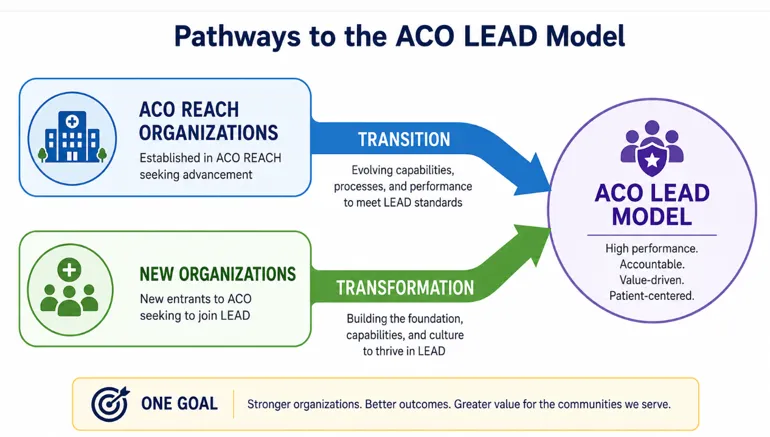 Pathways to the ACO LEAD Model

ACO REACH ORGANIZATIONS

Established in ACO REACH seeking advancement

TRANSITION

Evolving capabilities, processes, and performance to meet LEAD standards

NEW ORGANIZATIONS

New entrants to ACO seeking to join LEAD

TRANSFORMATION

Building the foundation, capabilities, and culture to thrive in LEAD

ACO LEAD MODEL

High performance.
Accountable.
Value-driven.
Patient-centered.

ONE GOAL

Stronger organizations. Better outcomes. Greater value for the communities we serve.